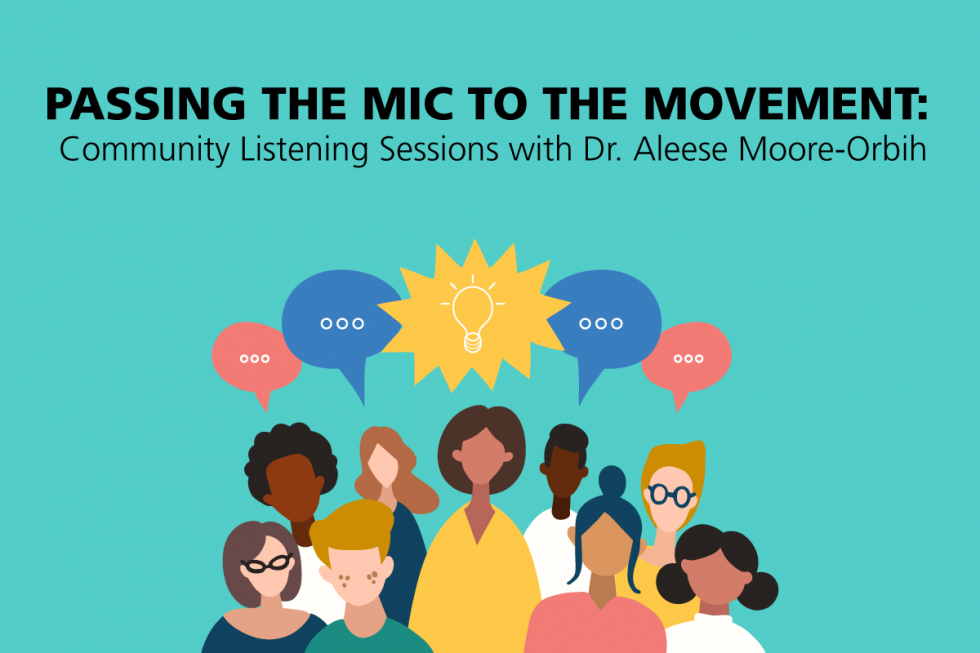 PASSING THE MIC TO THE MOVEMENT:
Community Listening Sessions with Dr. Aleese Moore-Orbih